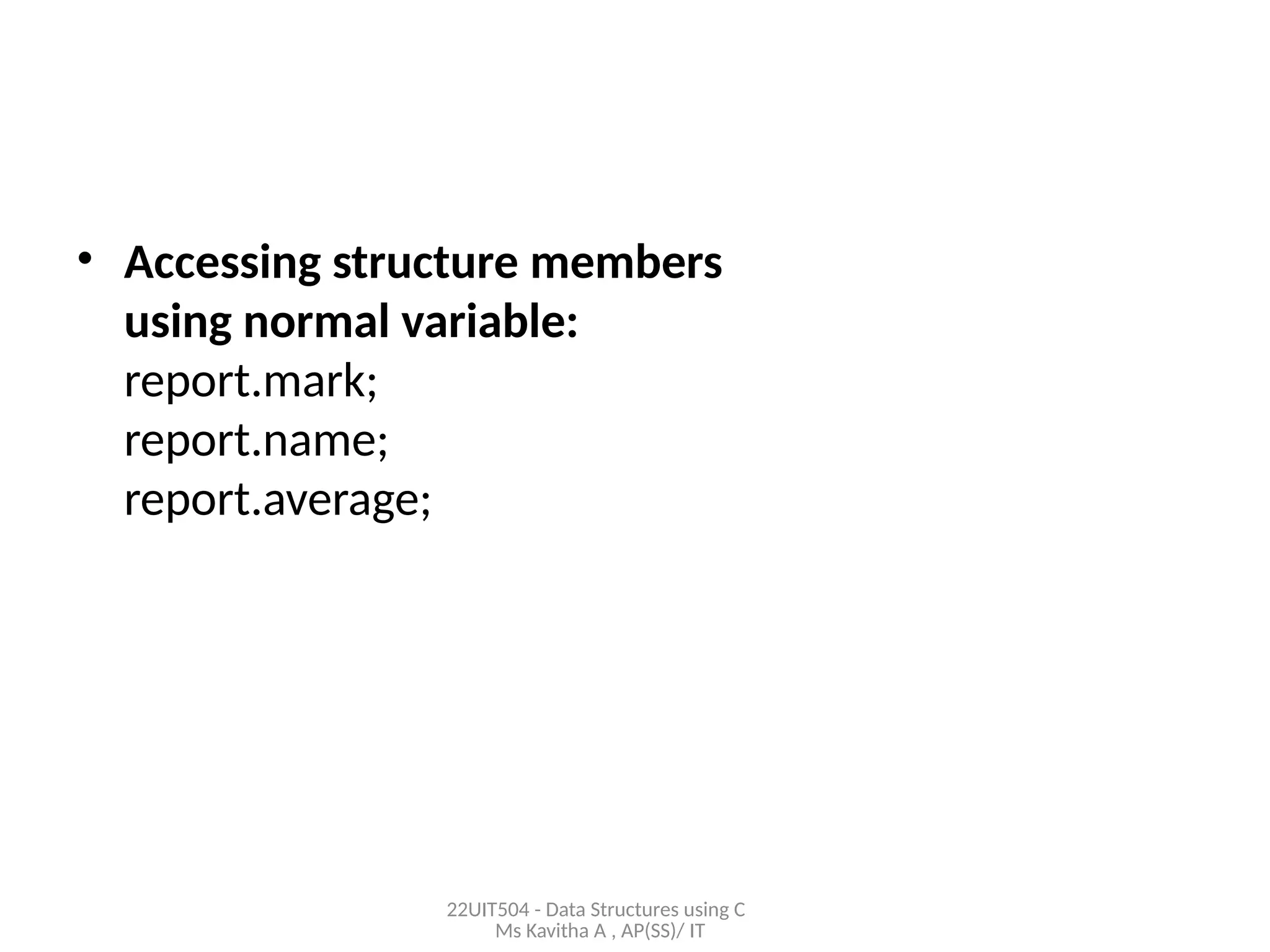 • Accessing structure members using normal variable:
report.mark;
report.name;
report.average;

22UIT504 - Data Structures using C
Ms Kavitha A , AP(SS)/ IT